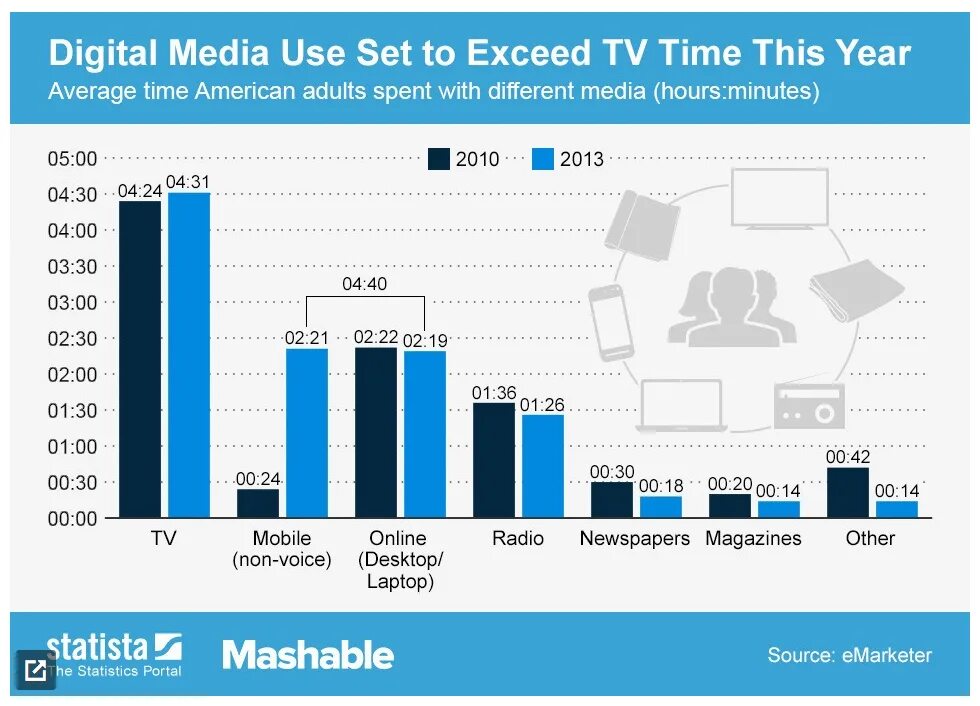 Digital Media Use Set to Exceed TV Time This Year
Average time American adults spent with different media (hours:minutes)

2010 2013

05:00
04:30
04:00
03:30
03:00
02:30
02:00
01:30
01:00
00:30
00:00

04:24 04:31
00:24 02:21
04:40
02:22 02:19
01:36 01:26
00:30 00:18
00:20 00:14
00:42 00:14

TV
Mobile (non-voice)
Online (Desktop/ Laptop)
Radio
Newspapers
Magazines
Other

statista The Statistics Portal
Mashable
Source: eMarketer